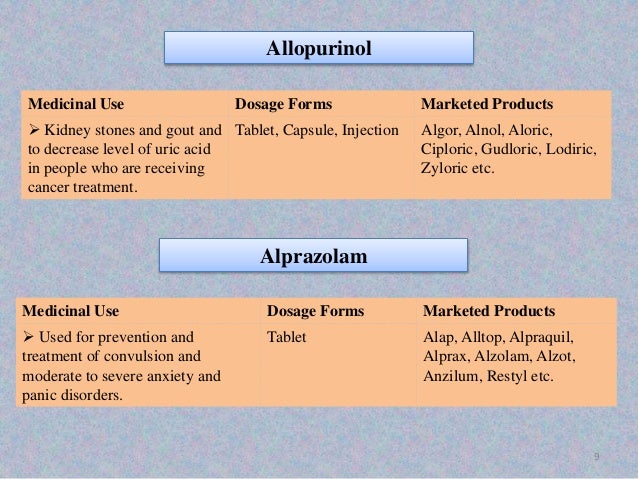 Allopurinol

| Medicinal Use | Dosage Forms | Marketed Products |
|---|---|---|
| ➢ Kidney stones and gout and to decrease level of uric acid in people who are receiving cancer treatment. | Tablet, Capsule, Injection | Algor, Alnol, Aloric, Ciploric, Gudloric, Lodiric, Zyloric etc. |

Alprazolam

| Medicinal Use | Dosage Forms | Marketed Products |
|---|---|---|
| ➢ Used for prevention and treatment of convulsion and moderate to severe anxiety and panic disorders. | Tablet | Alap, Alltop, Alpraquil, Alprax, Alzolam, Alzot, Anzilum, Restyl etc. |

9